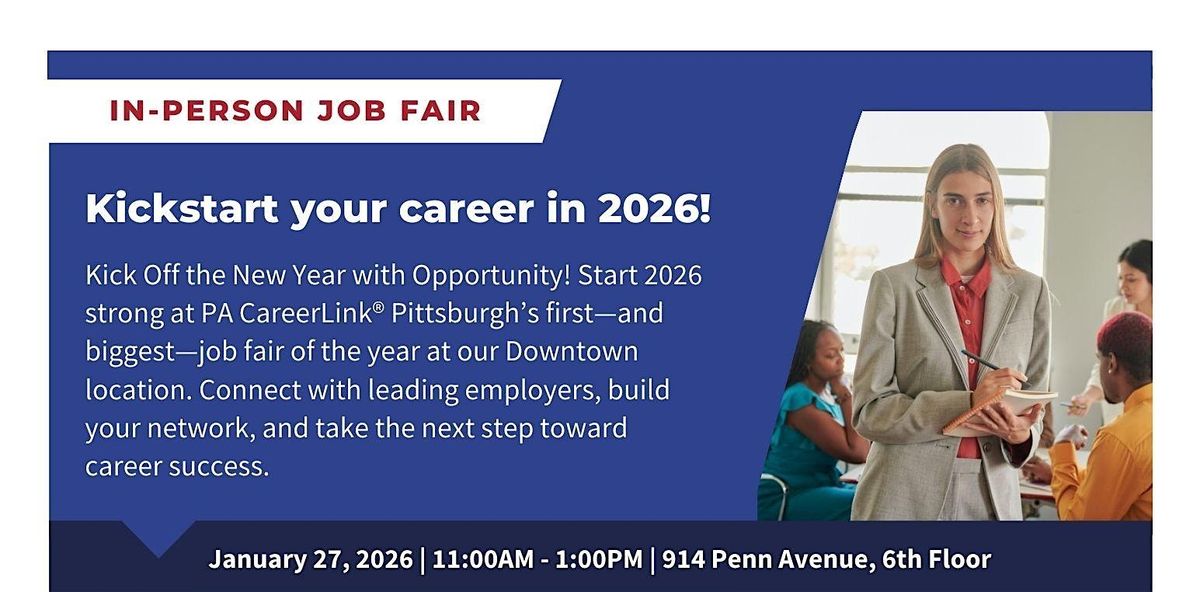 IN-PERSON JOB FAIR

Kickstart your career in 2026!

Kick Off the New Year with Opportunity! Start 2026 strong at PA CareerLink® Pittsburgh's first—and biggest—job fair of the year at our Downtown location. Connect with leading employers, build your network, and take the next step toward career success.

January 27, 2026 | 11:00AM - 1:00PM | 914 Penn Avenue, 6th Floor